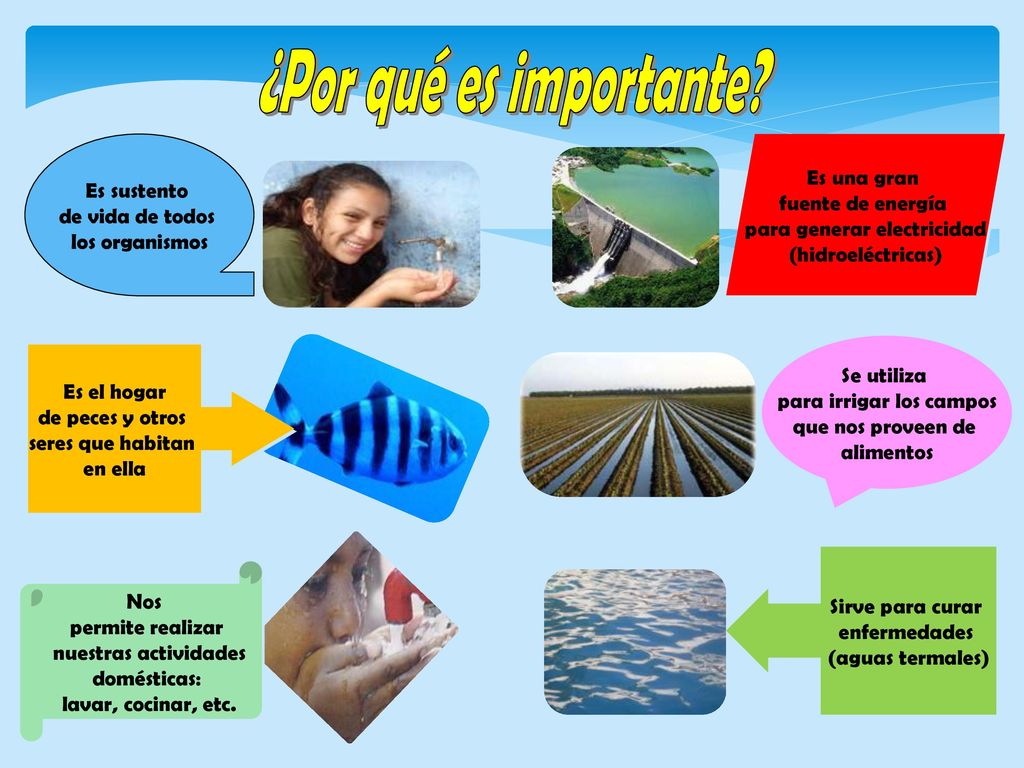 ¿Por qué es importante?

Es sustento de vida de todos los organismos

Es una gran fuente de energía para generar electricidad (hidroeléctricas)

Es el hogar de peces y otros seres que habitan en ella

Se utiliza para irrigar los campos que nos proveen de alimentos

Nos permite realizar nuestras actividades domésticas: lavar, cocinar, etc.

Sirve para curar enfermedades (aguas termales)